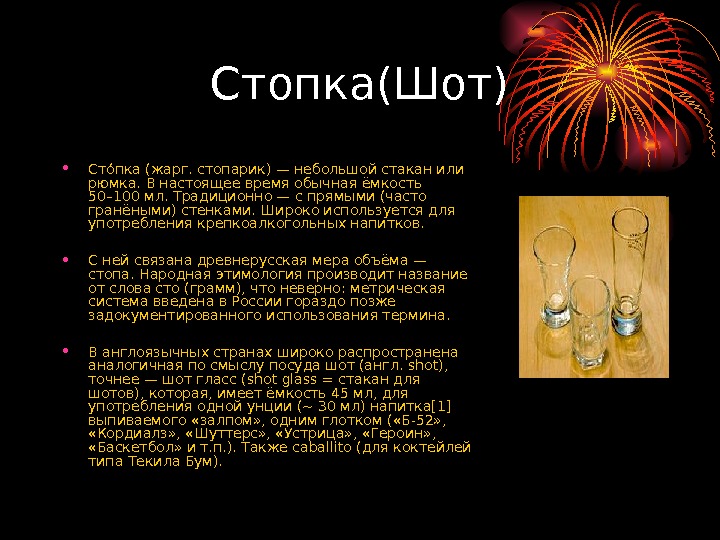 Стопка(Шот)

• Сто́пка (жарг. стопарик) — небольшой стакан или рюмка. В настоящее время обычная ёмкость 50–100 мл. Традиционно — с прямыми (часто гранёными) стенками. Широко используется для употребления крепкоалкогольных напитков.

• С ней связана древнерусская мера объёма — стопа. Народная этимология производит название от слова сто (грамм), что неверно: метрическая система введена в России гораздо позже задокументированного использования термина.

• В англоязычных странах широко распространена аналогичная по смыслу посуда шот (англ. shot), точнее — шот гласс (shot glass = стакан для шотов), которая, имеет ёмкость 45 мл, для употребления одной унции (~ 30 мл) напитка[1] выпиваемого «залпом», одним глотком («Б-52», «Кордиалз», «Шуттерс», «Устрица», «Героин», «Баскетбол» и т.п.). Также caballito (для коктейлей типа Текила Бум).